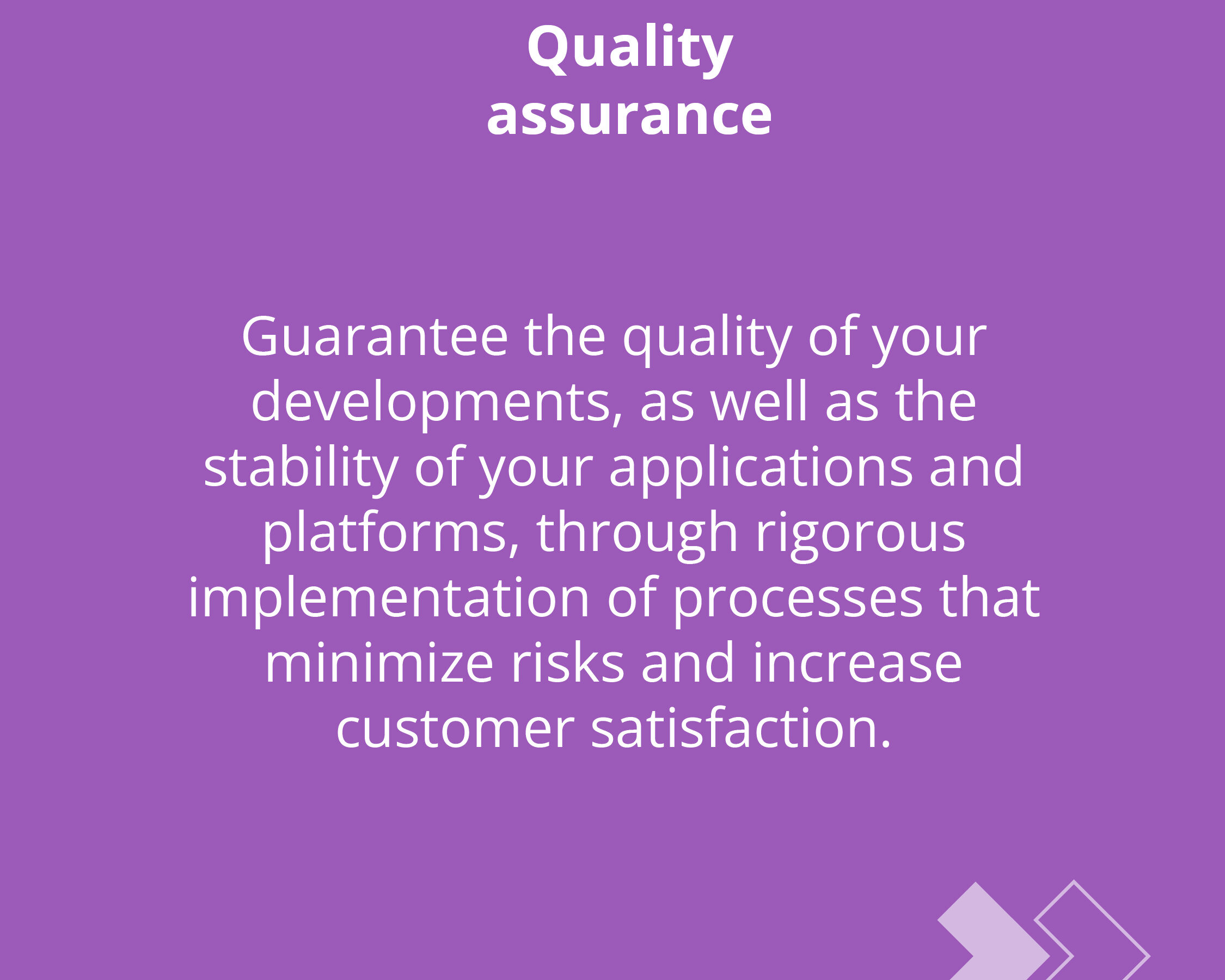 Quality assurance

Guarantee the quality of your developments, as well as the stability of your applications and platforms, through rigorous implementation of processes that minimize risks and increase customer satisfaction.